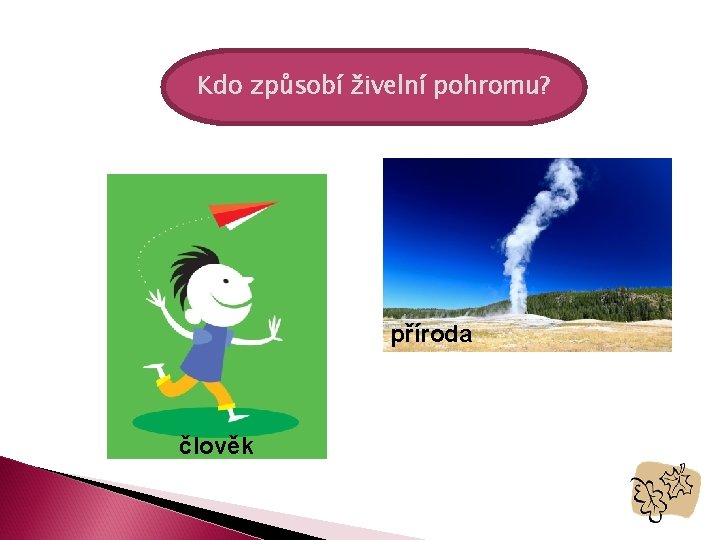 Kdo způsobí živelní pohromu?

člověk

příroda